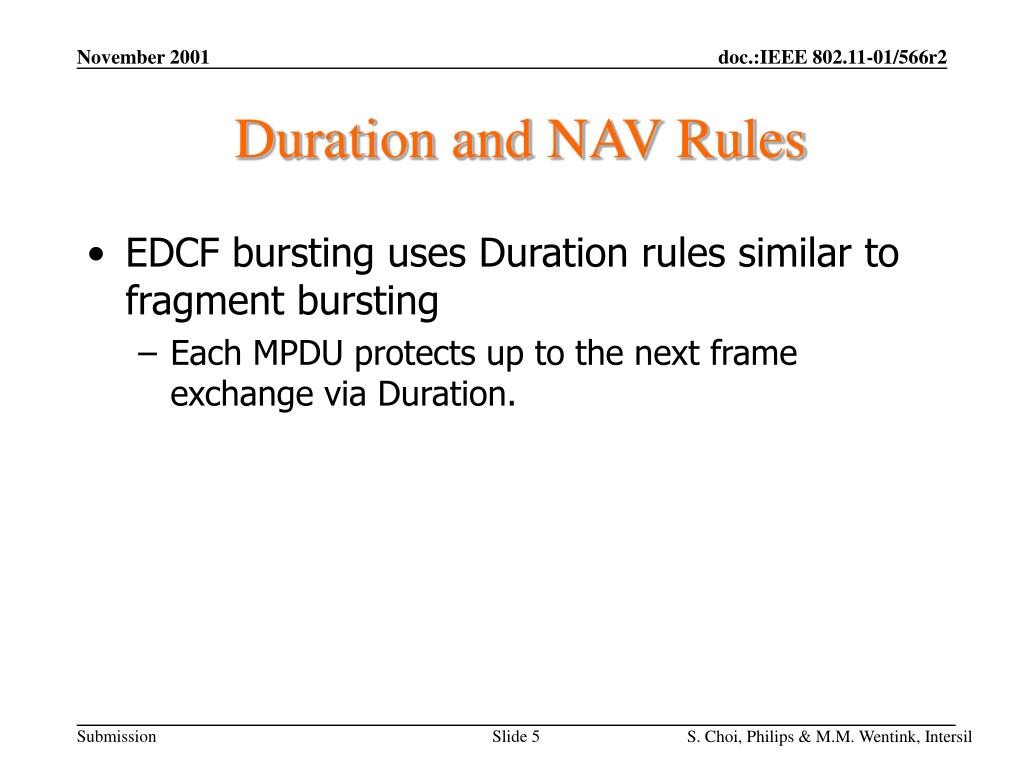 November 2001

doc.:IEEE 802.11-01/566r2

Duration and NAV Rules

• EDCF bursting uses Duration rules similar to fragment bursting

– Each MPDU protects up to the next frame exchange via Duration.

Submission

Slide 5

S. Choi, Philips & M.M. Wentink, Intersil